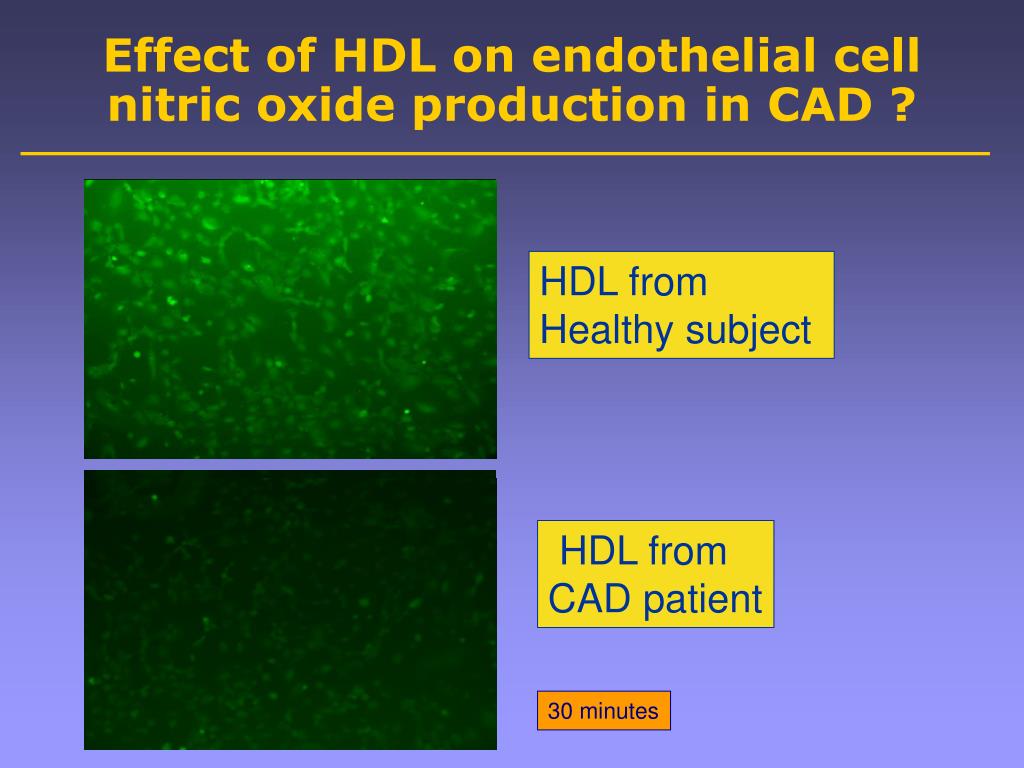 Effect of HDL on endothelial cell nitric oxide production in CAD ?

HDL from Healthy subject

HDL from CAD patient

30 minutes